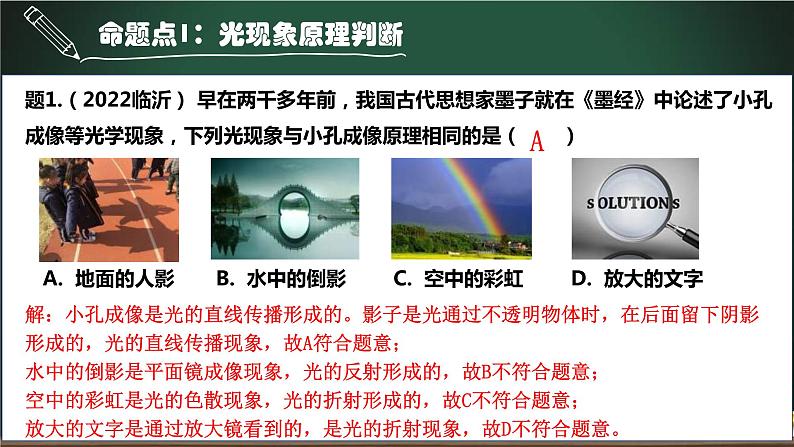 命题点1：光现象原理判断

题1.（2022临沂）早在两千多年前，我国古代思想家墨子就在《墨经》中论述了小孔成像等光学现象，下列光现象与小孔成像原理相同的是（ A ）

SOLUTIONS

A. 地面的人影　B. 水中的倒影　C. 空中的彩虹　D. 放大的文字

解：小孔成像是光的直线传播形成的。影子是光通过不透明物体时，在后面留下阴影形成的，光的直线传播现象，故A符合题意；
水中的倒影是平面镜成像现象，光的反射形成的，故B不符合题意；
空中的彩虹是光的色散现象，光的折射形成的，故C不符合题意；
放大的文字是通过放大镜看到的，是光的折射现象，故D不符合题意。